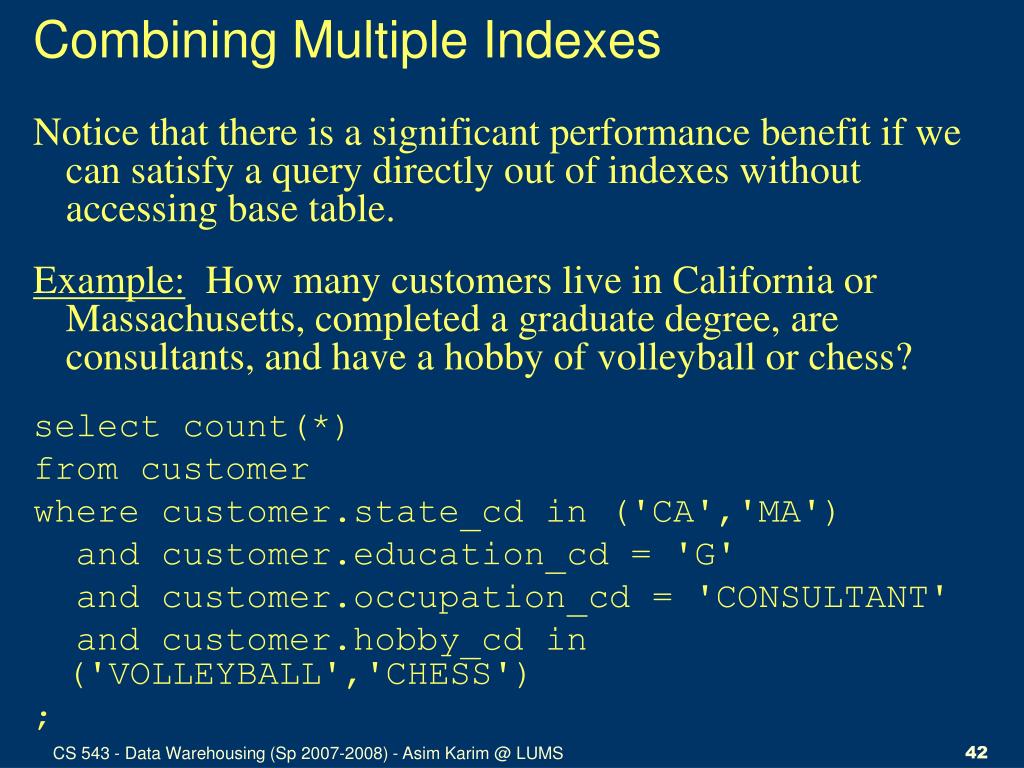 Combining Multiple Indexes

Notice that there is a significant performance benefit if we can satisfy a query directly out of indexes without accessing base table.

Example: How many customers live in California or Massachusetts, completed a graduate degree, are consultants, and have a hobby of volleyball or chess?

select count(*)
from customer
where customer.state_cd in ('CA','MA')
 and customer.education_cd = 'G'
 and customer.occupation_cd = 'CONSULTANT'
 and customer.hobby_cd in ('VOLLEYBALL','CHESS')
;

CS 543 - Data Warehousing (Sp 2007-2008) - Asim Karim @ LUMS

42